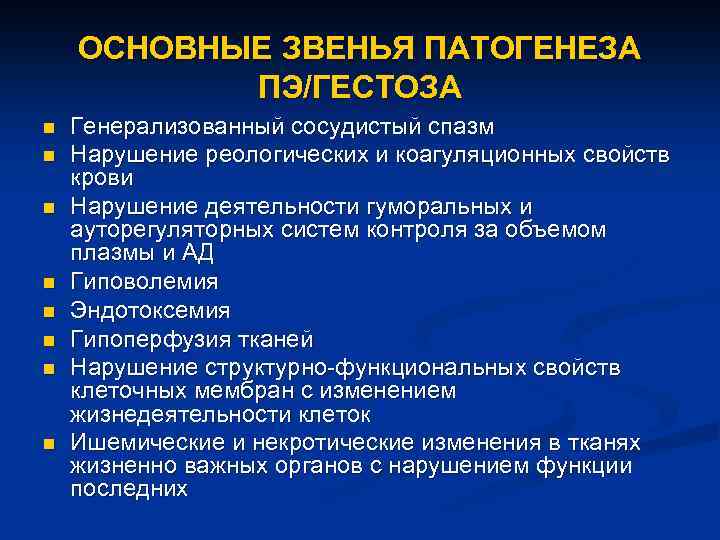 ОСНОВНЫЕ ЗВЕНЬЯ ПАТОГЕНЕЗА ПЭ/ГЕСТОЗА

- Генерализованный сосудистый спазм
- Нарушение реологических и коагуляционных свойств крови
- Нарушение деятельности гуморальных и ауторегуляторных систем контроля за объемом плазмы и АД
- Гиповолемия
- Эндотоксемия
- Гипоперфузия тканей
- Нарушение структурно-функциональных свойств клеточных мембран с изменением жизнедеятельности клеток
- Ишемические и некротические изменения в тканях жизненно важных органов с нарушением функции последних